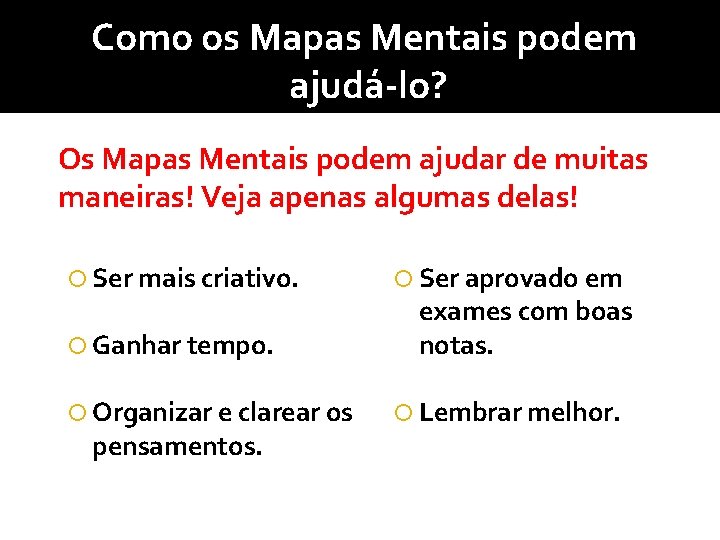 Como os Mapas Mentais podem ajudá-lo?

Os Mapas Mentais podem ajudar de muitas maneiras! Veja apenas algumas delas!

Ser mais criativo.

Ganhar tempo.

Organizar e clarear os pensamentos.

Ser aprovado em exames com boas notas.

Lembrar melhor.